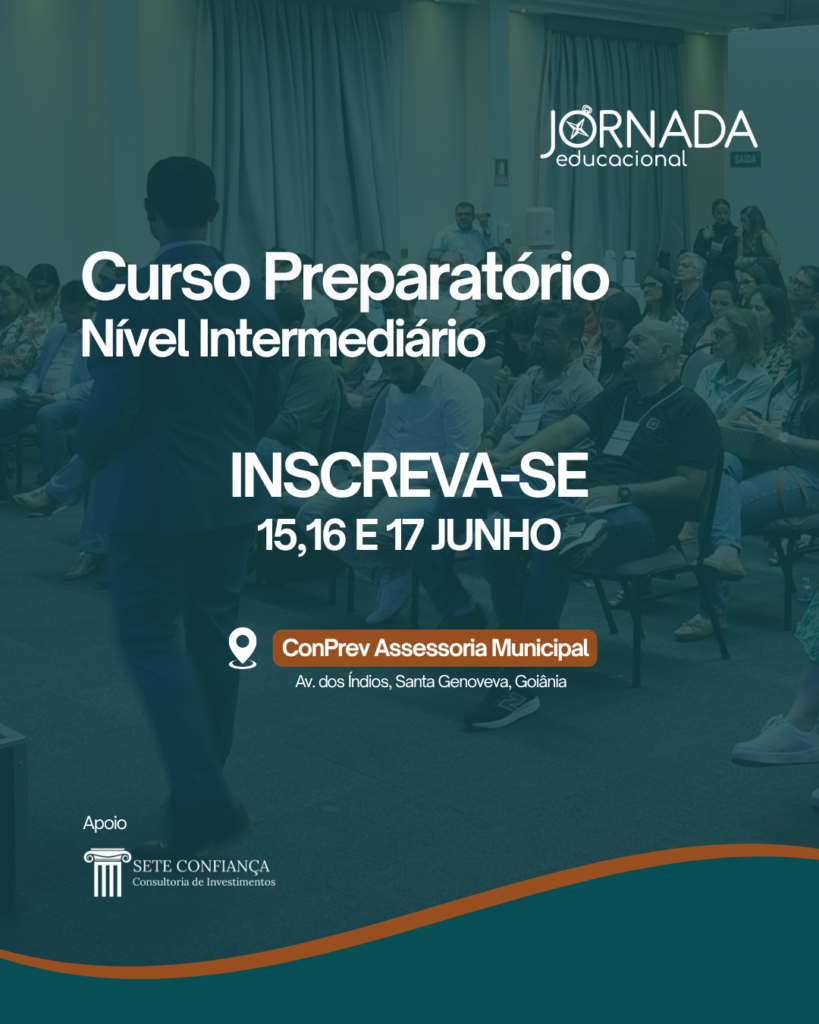 JORNADA
educacional

Curso Preparatório
Nível Intermediário

INSCREVA-SE
15,16 E 17 JUNHO

ConPrev Assessoria Municipal
Av. dos Índios, Santa Genoveva, Goiânia

Apoio

SETE CONFIANÇA
Consultoria de Investimentos